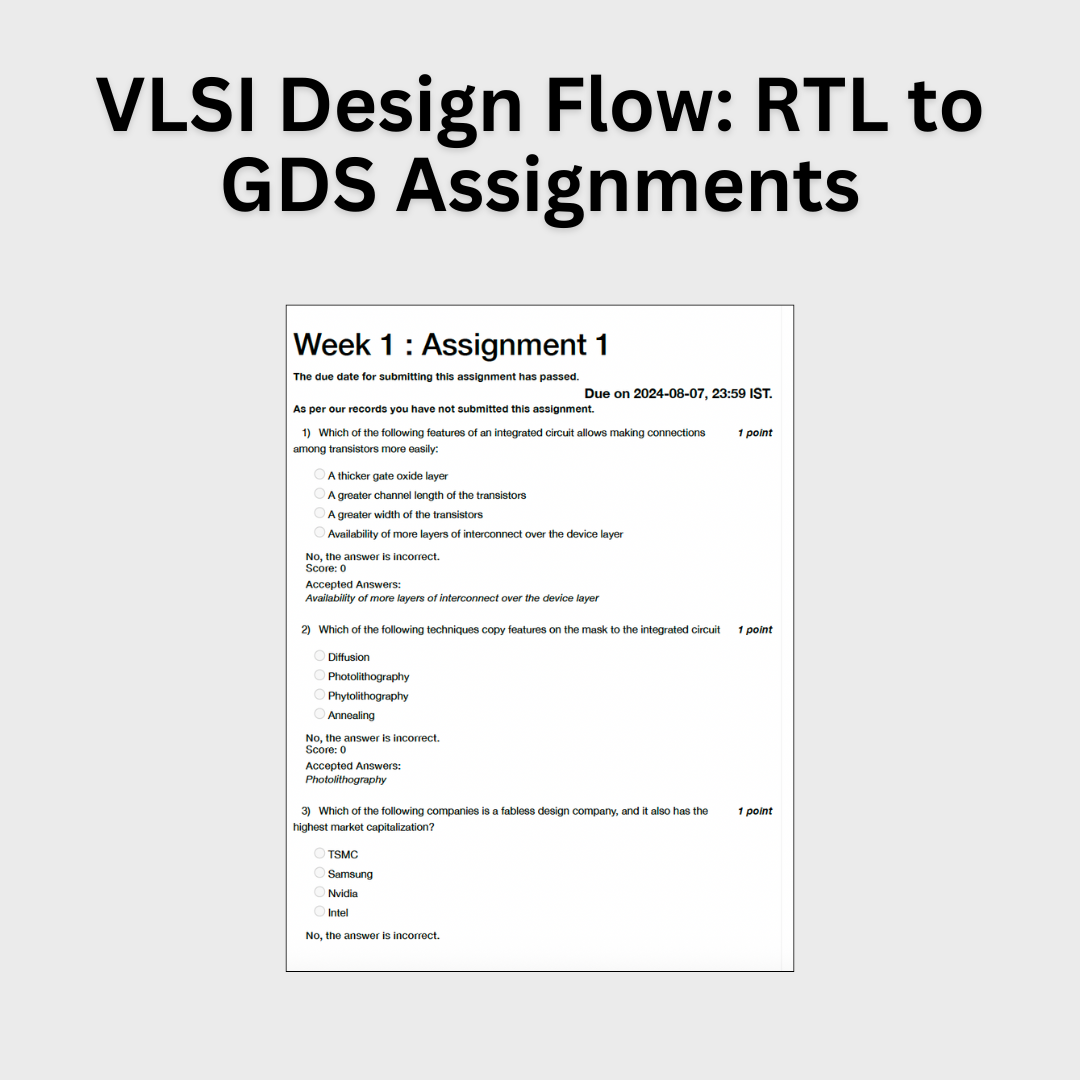 VLSI Design Flow: RTL to GDS Assignments

Week 1 : Assignment 1

The due date for submitting this assignment has passed.

Due on 2024-08-07, 23:59 IST.

As per our records you have not submitted this assignment.

1) Which of the following features of an integrated circuit allows making connections among transistors more easily:

1 point

A thicker gate oxide layer
A greater channel length of the transistors
A greater width of the transistors
Availability of more layers of interconnect over the device layer

No, the answer is incorrect.
Score: 0

Accepted Answers:
Availability of more layers of interconnect over the device layer

2) Which of the following techniques copy features on the mask to the integrated circuit

1 point

Diffusion
Photolithography
Phytolithography
Annealing

No, the answer is incorrect.
Score: 0

Accepted Answers:
Photolithography

3) Which of the following companies is a fabless design company, and it also has the highest market capitalization?

1 point

TSMC
Samsung
Nvidia
Intel

No, the answer is incorrect.